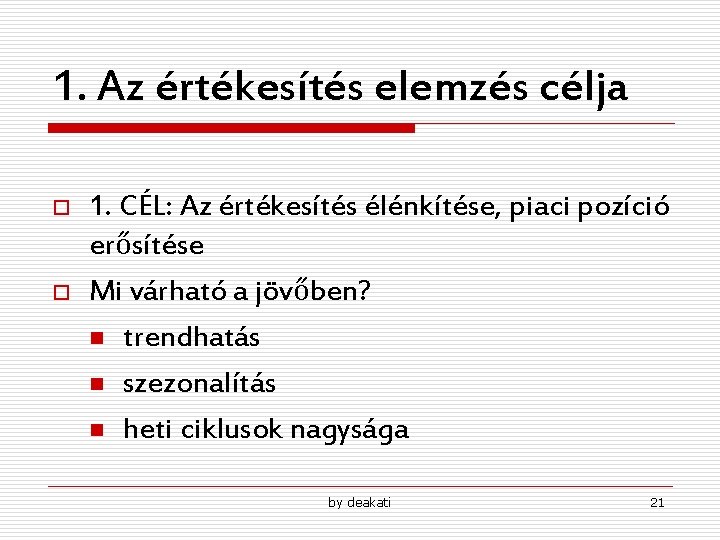 1. Az értékesítés elemzés célja

1. CÉL: Az értékesítés élénkítése, piaci pozíció erősítése

Mi várható a jövőben?

trendhatás

szezonalítás

heti ciklusok nagysága

by deakati

21